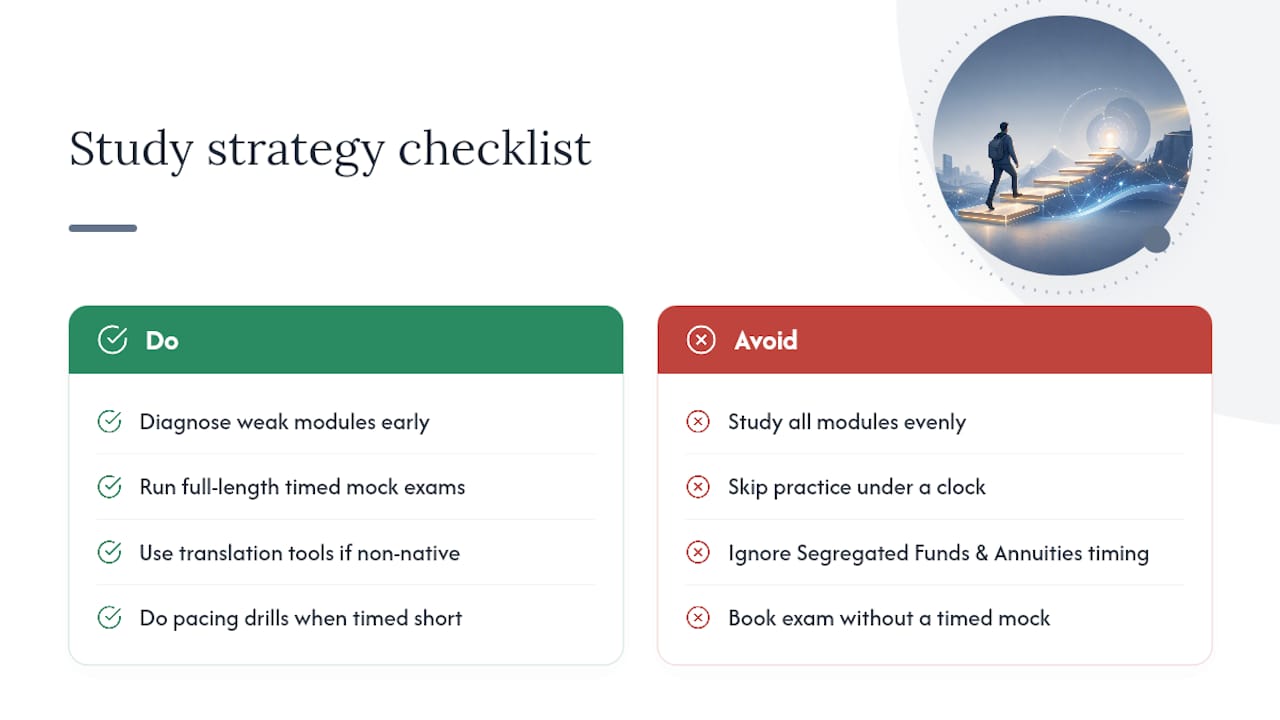 Study strategy checklist

Do

Diagnose weak modules early

Run full-length timed mock exams

Use translation tools if non-native

Do pacing drills when timed short

Avoid

Study all modules evenly

Skip practice under a clock

Ignore Segregated Funds & Annuities timing

Book exam without a timed mock